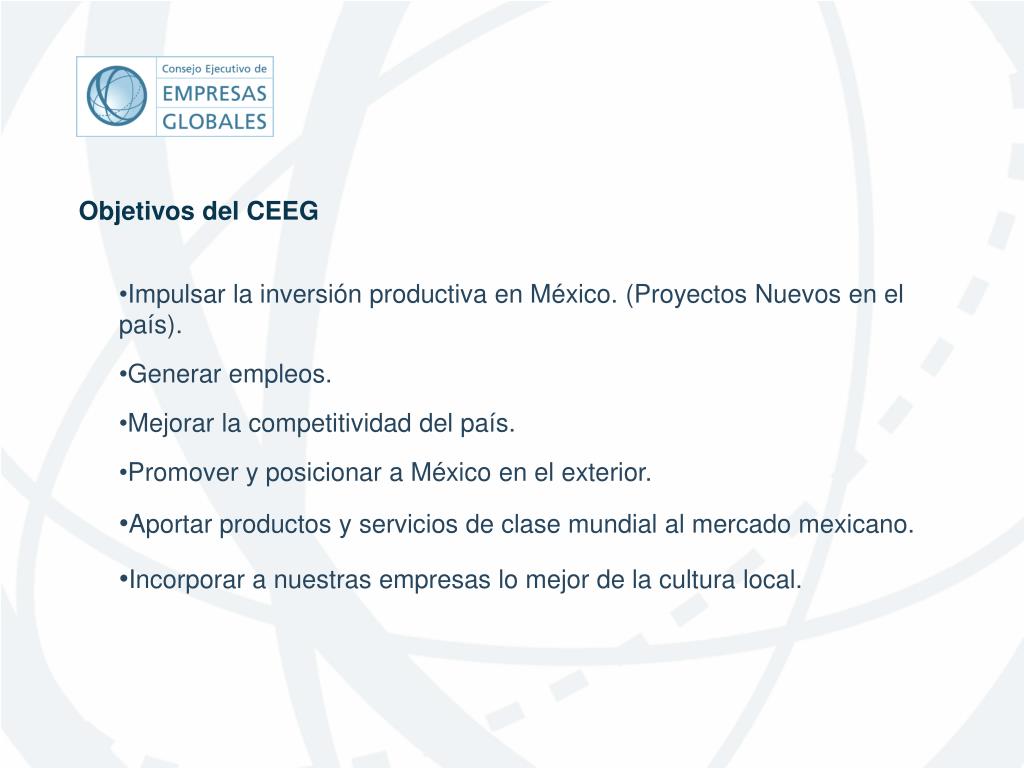 Consejo Ejecutivo de
EMPRESAS
GLOBALES

Objetivos del CEEG

•Impulsar la inversión productiva en México. (Proyectos Nuevos en el país).

•Generar empleos.

•Mejorar la competitividad del país.

•Promover y posicionar a México en el exterior.

•Aportar productos y servicios de clase mundial al mercado mexicano.

•Incorporar a nuestras empresas lo mejor de la cultura local.